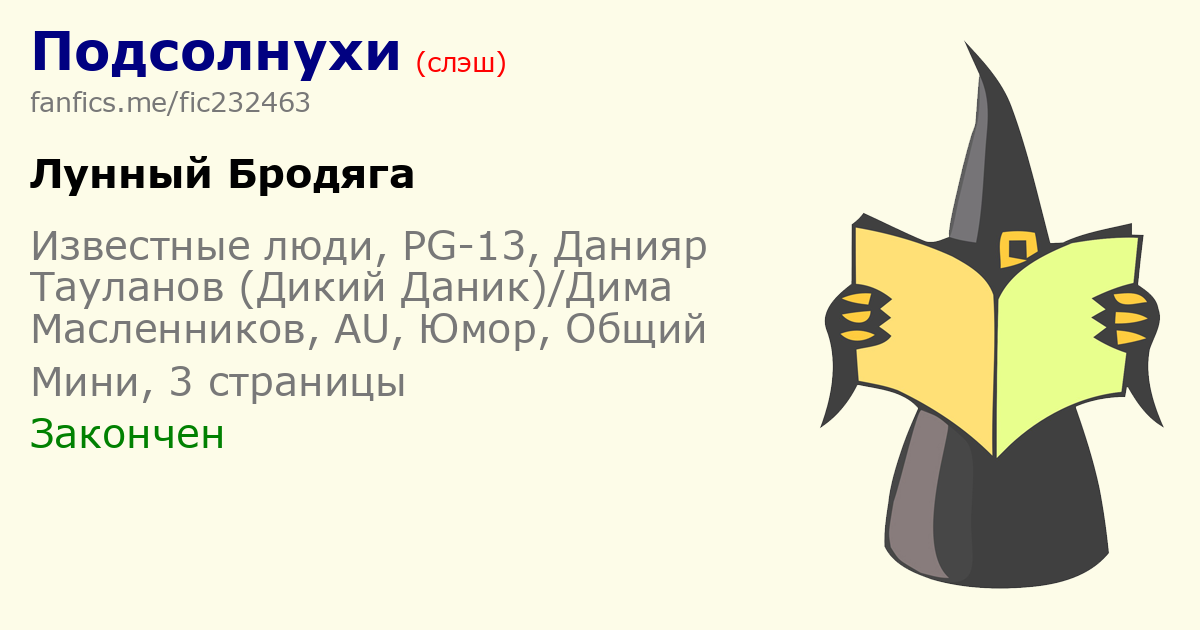 Подсолнухи (слэш)
fanfics.me/fic232463

Лунный Бродяга

Известные люди, PG-13, Данияр Тауланов (Дикий Даник)/Дима Масленников, AU, Юмор, Общий

Мини, 3 страницы

Закончен